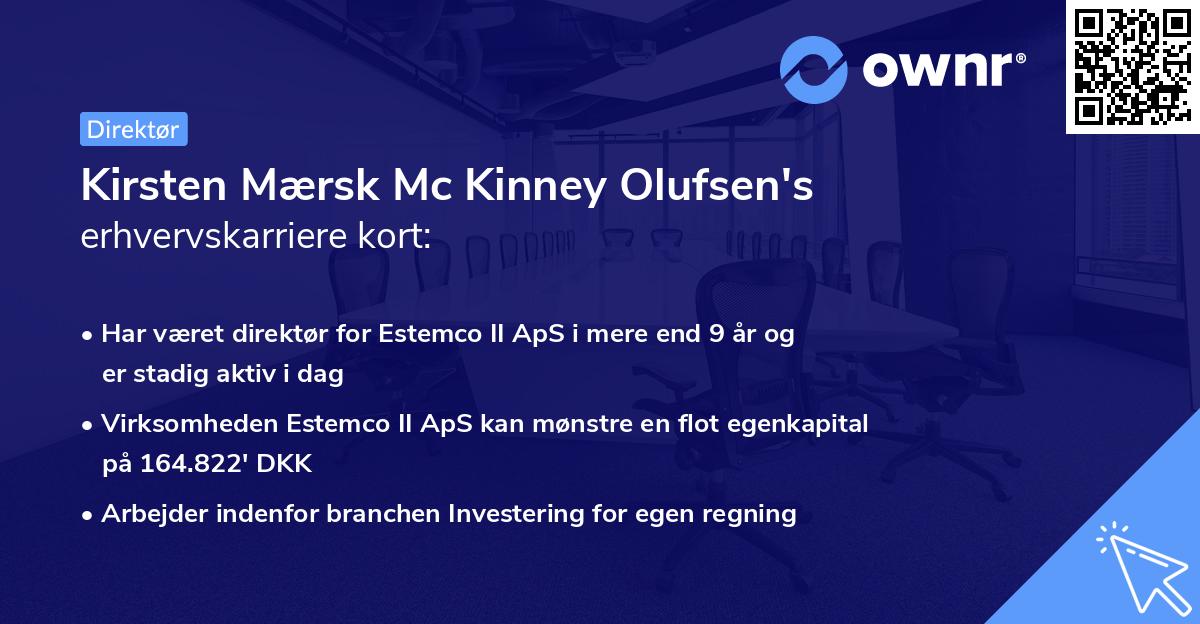 ownr®

Direktør

Kirsten Mærsk Mc Kinney Olufsen's erhvervskarriere kort:

• Har været direktør for Estemco II ApS i mere end 9 år og er stadig aktiv i dag

• Virksomheden Estemco II ApS kan mønstre en flot egenkapital på 164.822' DKK

• Arbejder indenfor branchen Investering for egen regning